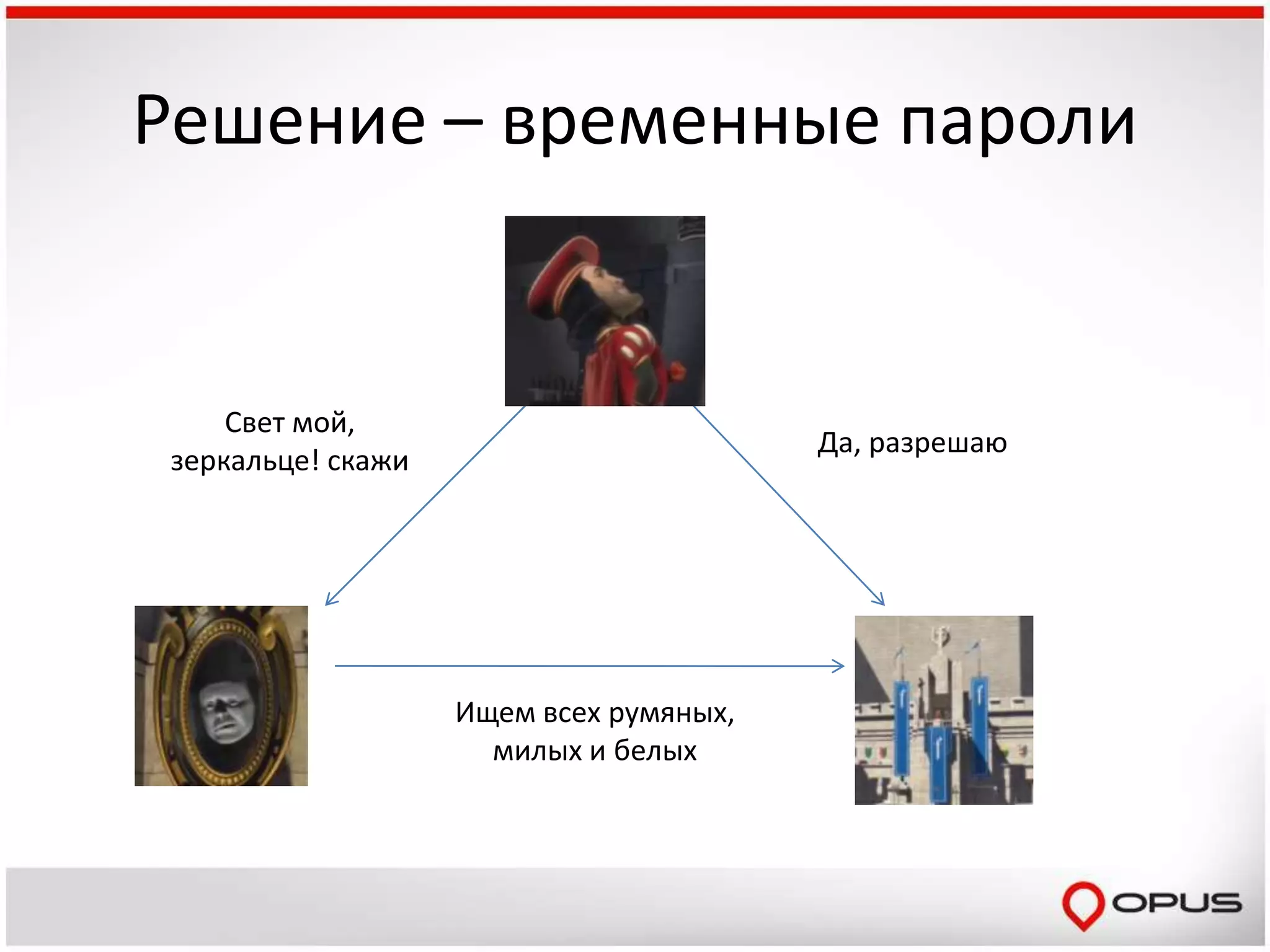 Решение – временные пароли

Свет мой, зеркальце! скажи

Да, разрешаю

Ищем всех румяных, милых и белых

OPUS